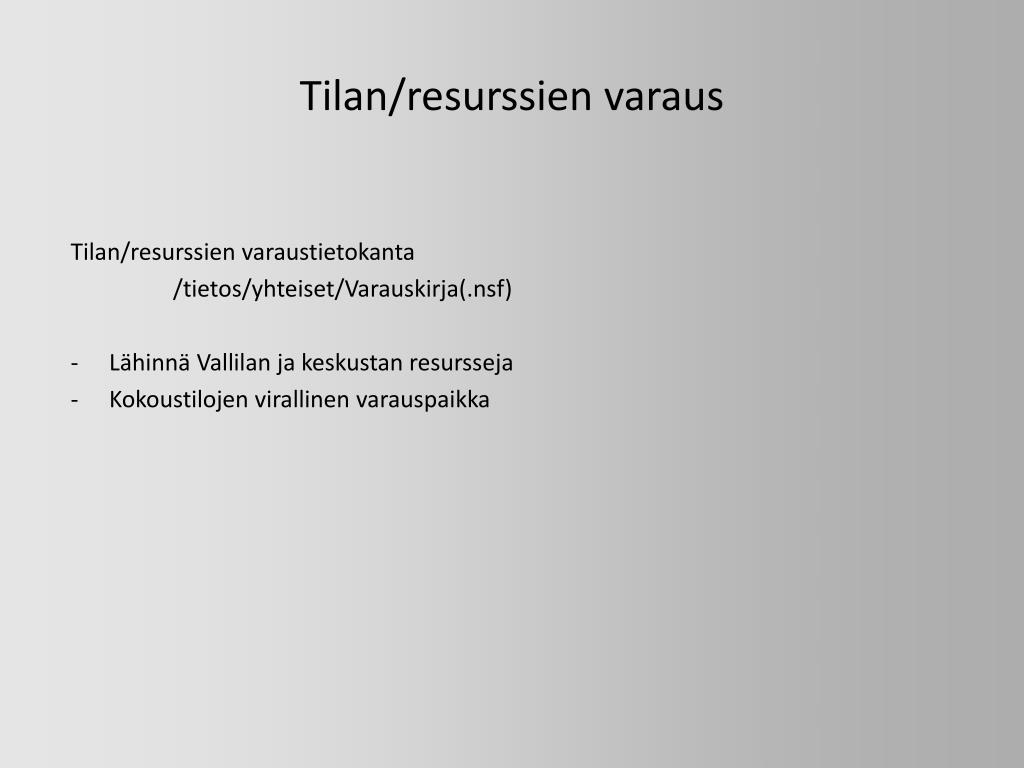 Tilan/resurssien varaus

Tilan/resurssien varaustietokanta
/tietos/yhteiset/Varauskirja(.nsf)

- Lähinnä Vallilan ja keskustan resursseja
- Kokoustilojen virallinen varauspaikka